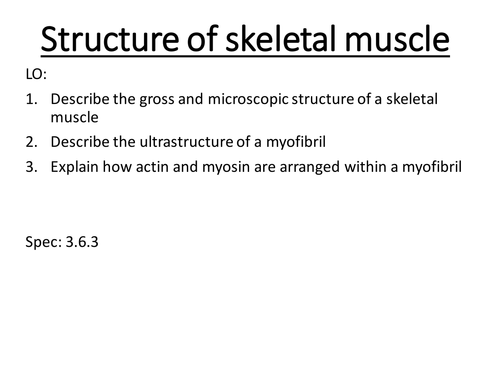 Structure of skeletal muscle

LO:

1. Describe the gross and microscopic structure of a skeletal muscle
2. Describe the ultrastructure of a myofibril
3. Explain how actin and myosin are arranged within a myofibril

Spec: 3.6.3